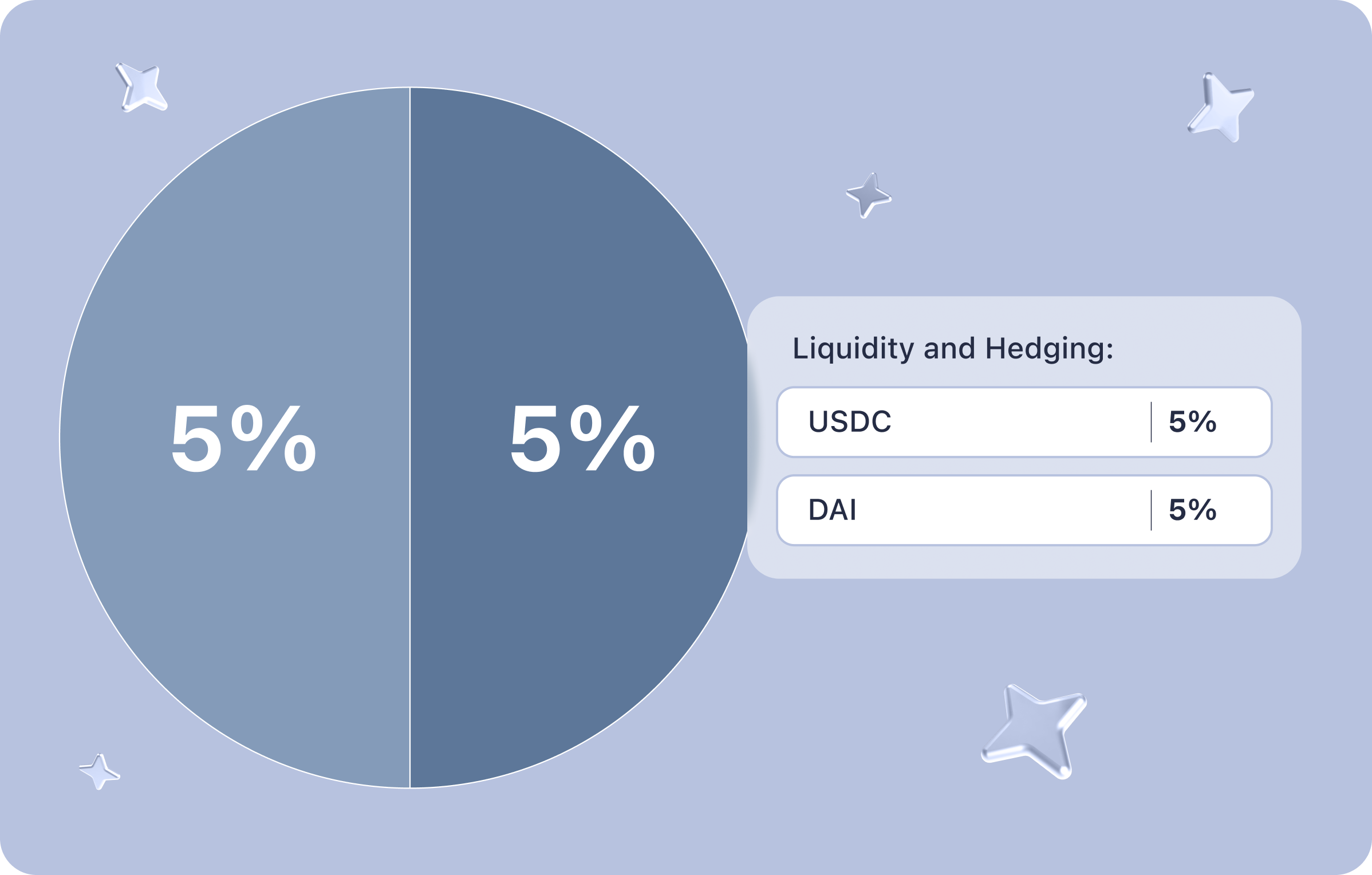 5%

5%

Liquidity and Hedging:

| USDC | 5% |
|---|---|
| DAI | 5% |